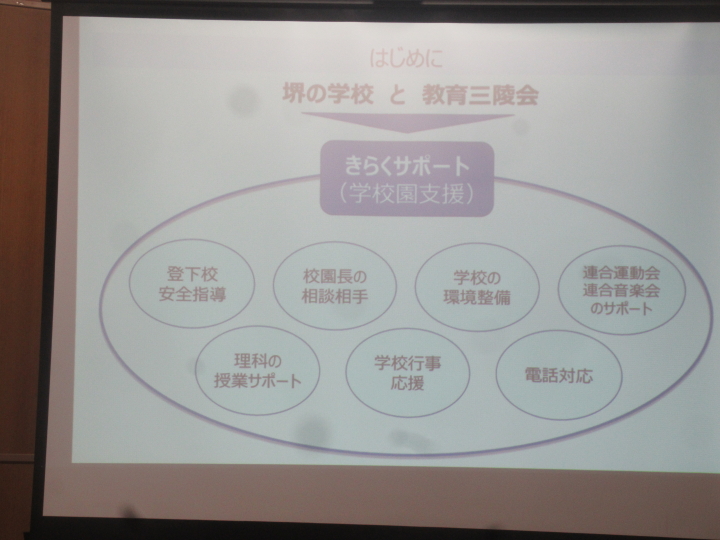 はじめに

堺の学校 と 教育三陵会

きらくサポート
(学校園支援)

登下校
安全指導

校園長の
相談相手

学校の
環境整備

連合運動会
連合音楽会
のサポート

理科の
授業サポート

学校行事
応援

電話対応